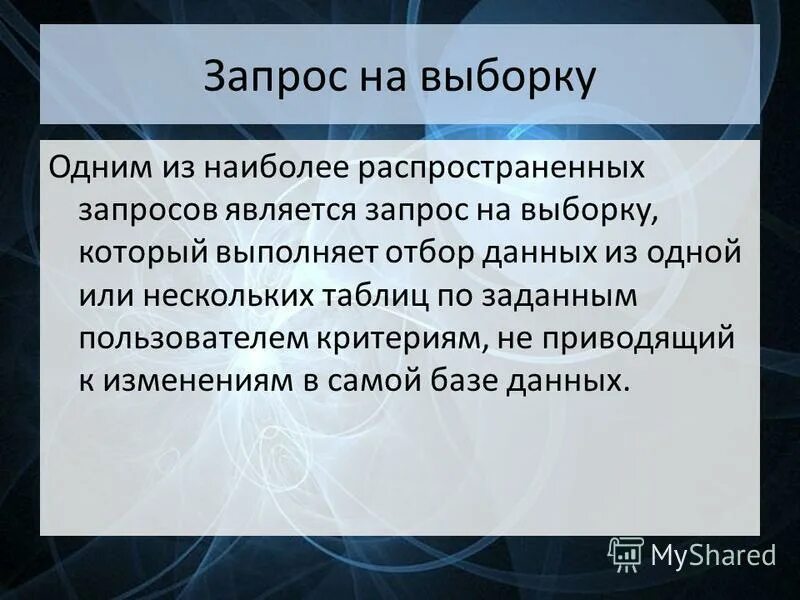 Запрос на выборку

Одним из наиболее распространенных запросов является запрос на выборку, который выполняет отбор данных из одной или нескольких таблиц по заданным пользователем критериям, не приводящий к изменениям в самой базе данных.

MyShared